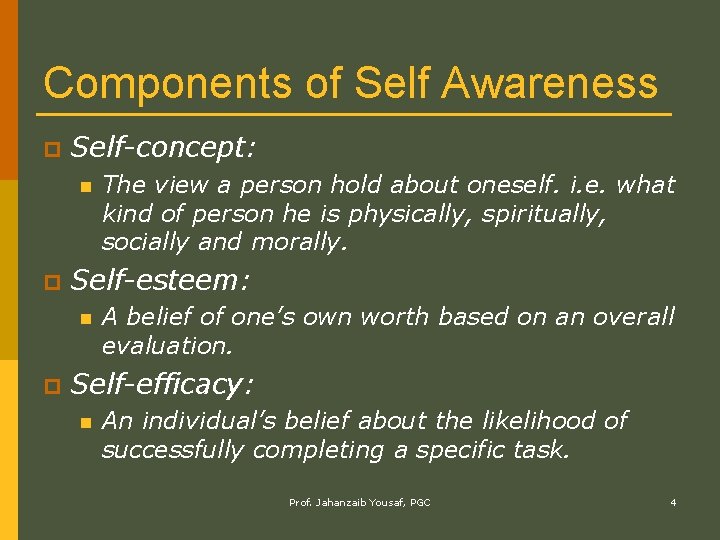 Components of Self Awareness

Self-concept:

The view a person hold about oneself. i.e. what kind of person he is physically, spiritually, socially and morally.

Self-esteem:

A belief of one's own worth based on an overall evaluation.

Self-efficacy:

An individual's belief about the likelihood of successfully completing a specific task.

Prof. Jahanzaib Yousaf, PGC

4